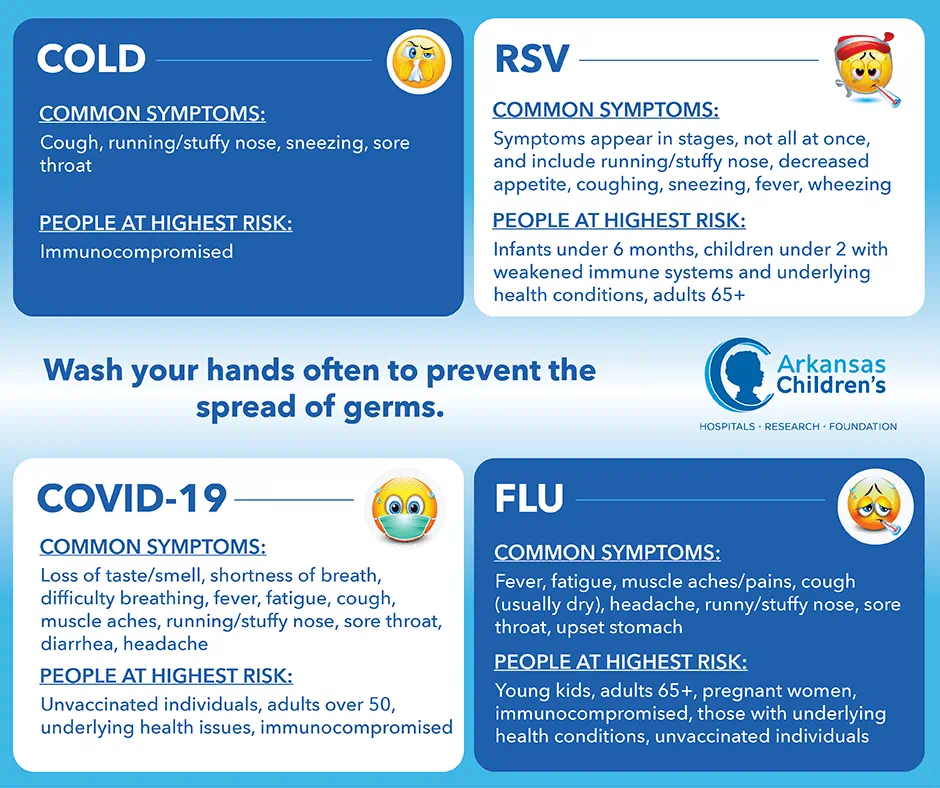 COLD

COMMON SYMPTOMS:
Cough, running/stuffy nose, sneezing, sore throat

PEOPLE AT HIGHEST RISK:
Immunocompromised

RSV

COMMON SYMPTOMS:
Symptoms appear in stages, not all at once, and include running/stuffy nose, decreased appetite, coughing, sneezing, fever, wheezing

PEOPLE AT HIGHEST RISK:
Infants under 6 months, children under 2 with weakened immune systems and underlying health conditions, adults 65+

Wash your hands often to prevent the spread of germs.

Arkansas Children's
HOSPITALS · RESEARCH · FOUNDATION

COVID-19

COMMON SYMPTOMS:
Loss of taste/smell, shortness of breath, difficulty breathing, fever, fatigue, cough, muscle aches, running/stuffy nose, sore throat, diarrhea, headache

PEOPLE AT HIGHEST RISK:
Unvaccinated individuals, adults over 50, underlying health issues, immunocompromised

FLU

COMMON SYMPTOMS:
Fever, fatigue, muscle aches/pains, cough (usually dry), headache, runny/stuffy nose, sore throat, upset stomach

PEOPLE AT HIGHEST RISK:
Young kids, adults 65+, pregnant women, immunocompromised, those with underlying health conditions, unvaccinated individuals